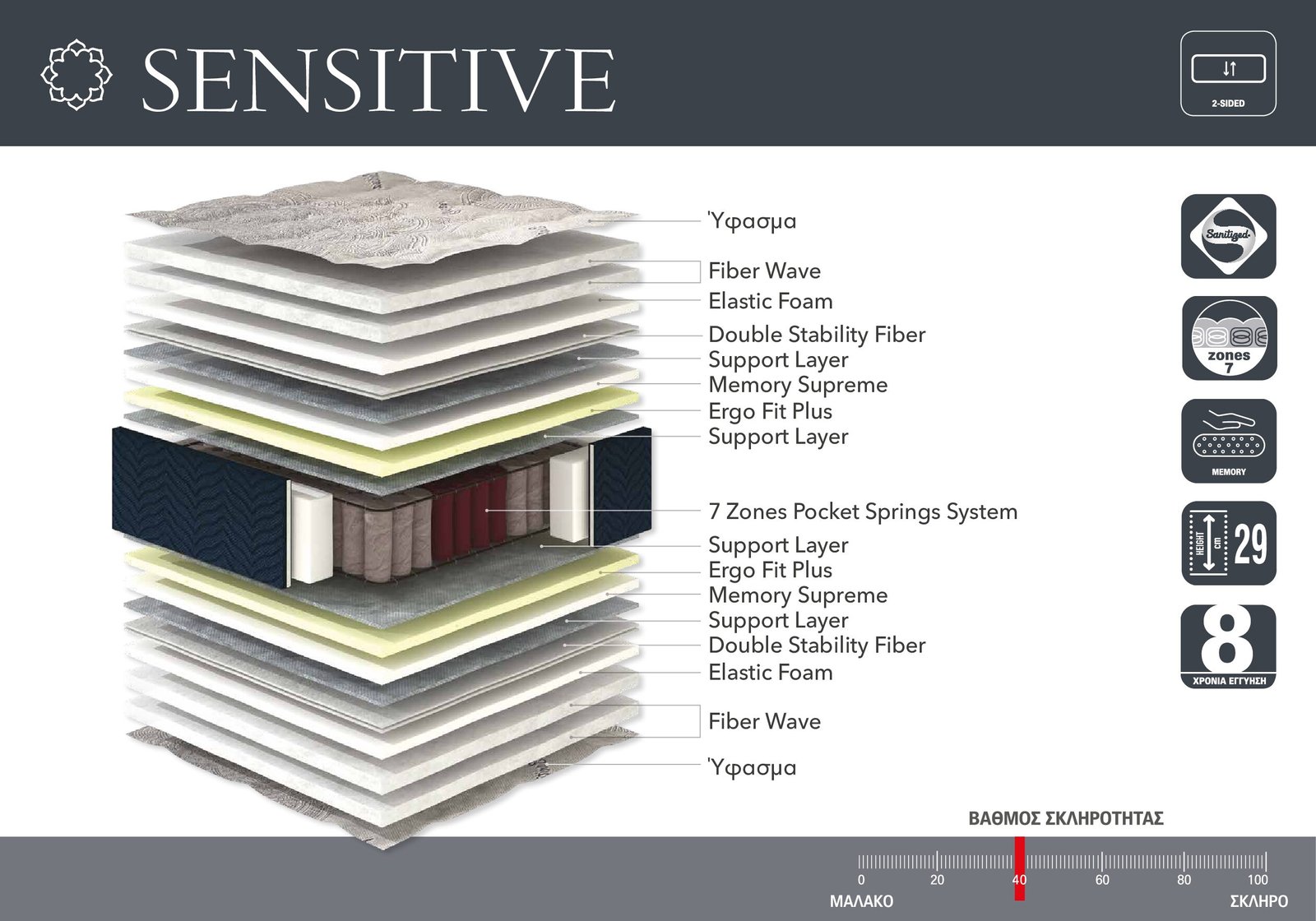 SENSITIVE

2-SIDED

Ύφασμα
Fiber Wave
Elastic Foam
Double Stability Fiber
Support Layer
Memory Supreme
Ergo Fit Plus
Support Layer
7 Zones Pocket Springs System
Support Layer
Ergo Fit Plus
Memory Supreme
Support Layer
Double Stability Fiber
Elastic Foam
Fiber Wave
Ύφασμα

Sanitized
zones 7
MEMORY
HEIGHT cm 29
8 ΧΡΟΝΙΑ ΕΓΓΥΗΣΗ

ΒΑΘΜΟΣ ΣΚΛΗΡΟΤΗΤΑΣ
0 20 40 60 80 100
ΜΑΛΑΚΟ ΣΚΛΗΡΟ